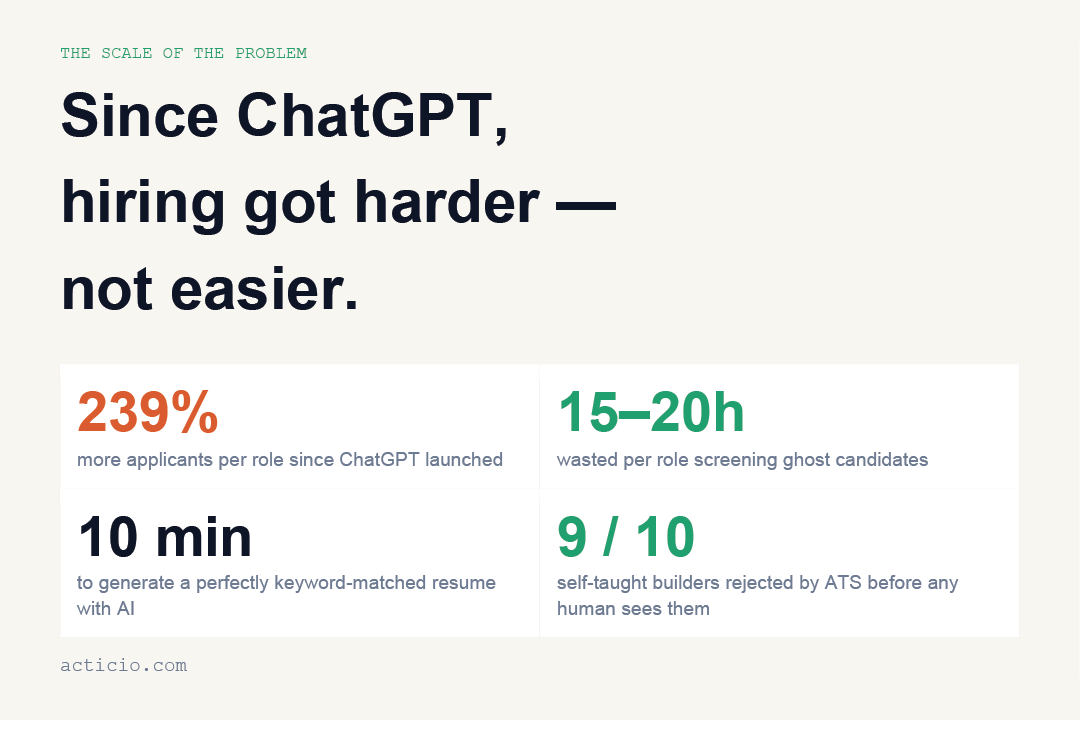 THE SCALE OF THE PROBLEM

Since ChatGPT, hiring got harder — not easier.

239%
more applicants per role since ChatGPT launched

15–20h
wasted per role screening ghost candidates

10 min
to generate a perfectly keyword-matched resume with AI

9 / 10
self-taught builders rejected by ATS before any human sees them

acticio.com